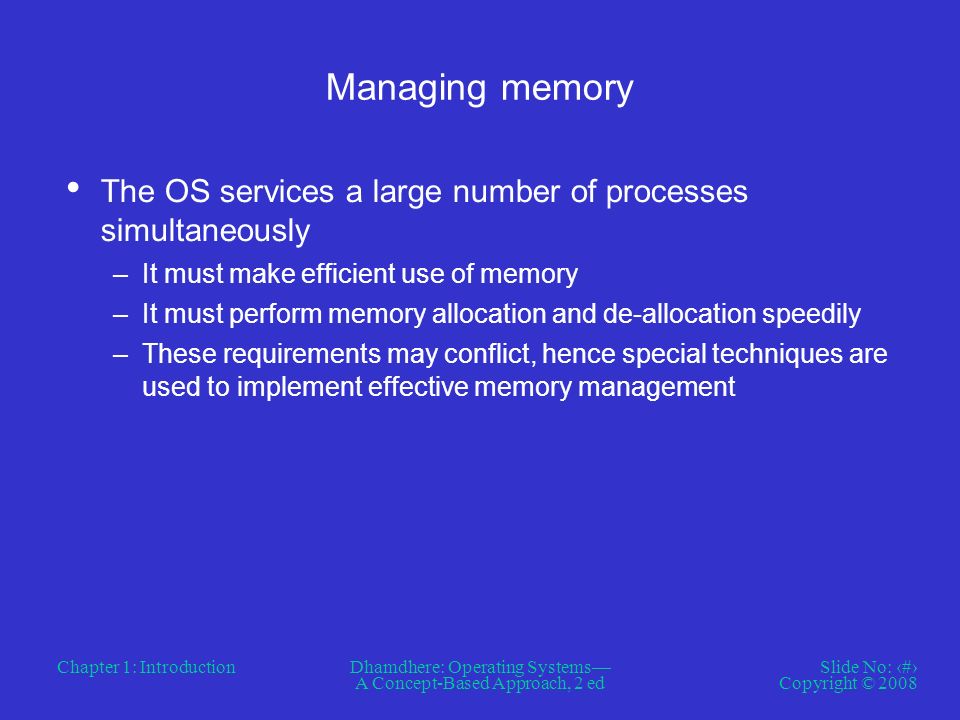 Managing memory

• The OS services a large number of processes simultaneously

– It must make efficient use of memory

– It must perform memory allocation and de-allocation speedily

– These requirements may conflict, hence special techniques are used to implement effective memory management

Chapter 1: Introduction

Dhamdhere: Operating Systems— A Concept-Based Approach, 2 ed

Slide No: ‹#›
Copyright © 2008